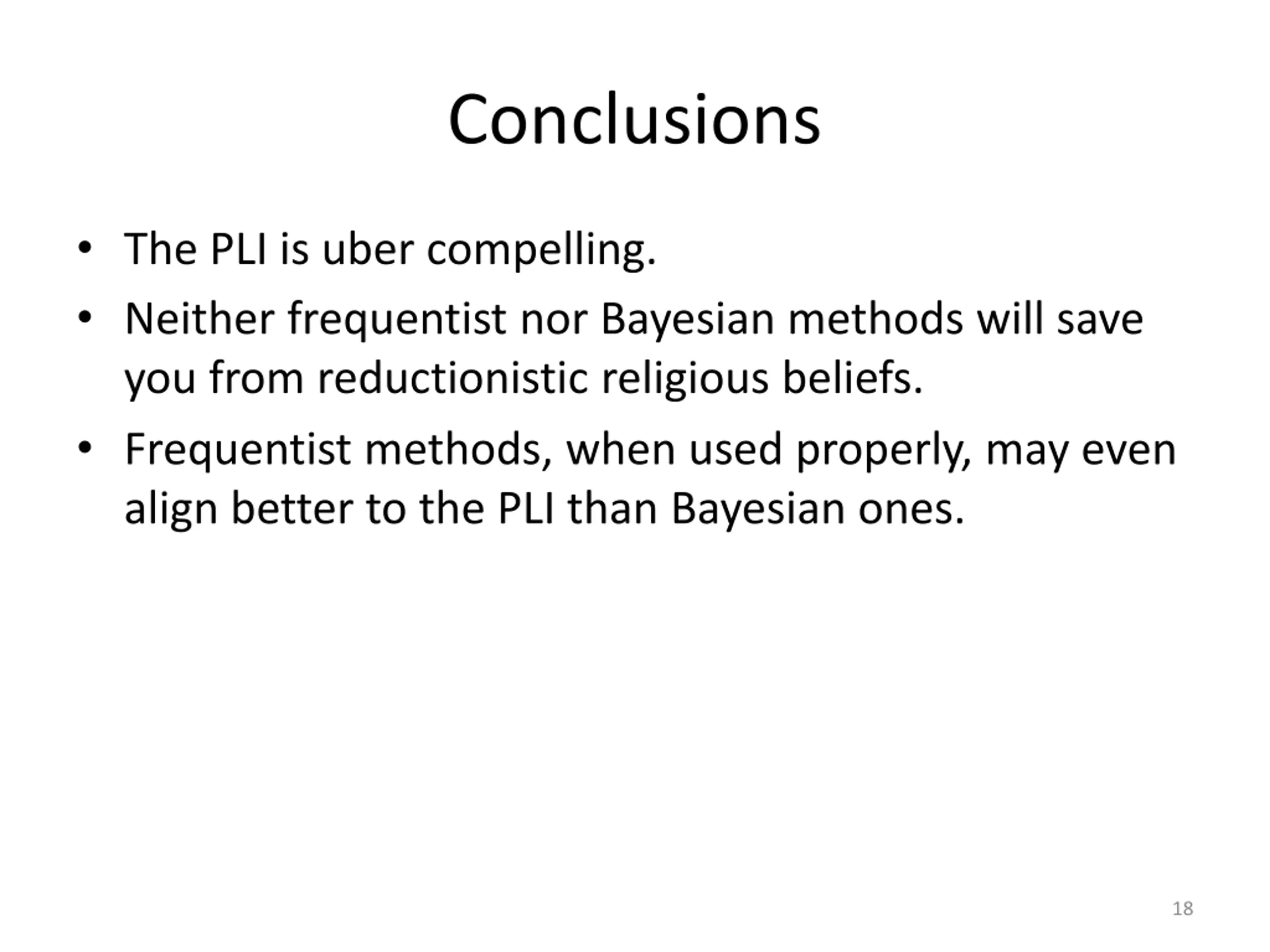 Conclusions

• The PLI is uber compelling.
• Neither frequentist nor Bayesian methods will save you from reductionistic religious beliefs.
• Frequentist methods, when used properly, may even align better to the PLI than Bayesian ones.

18